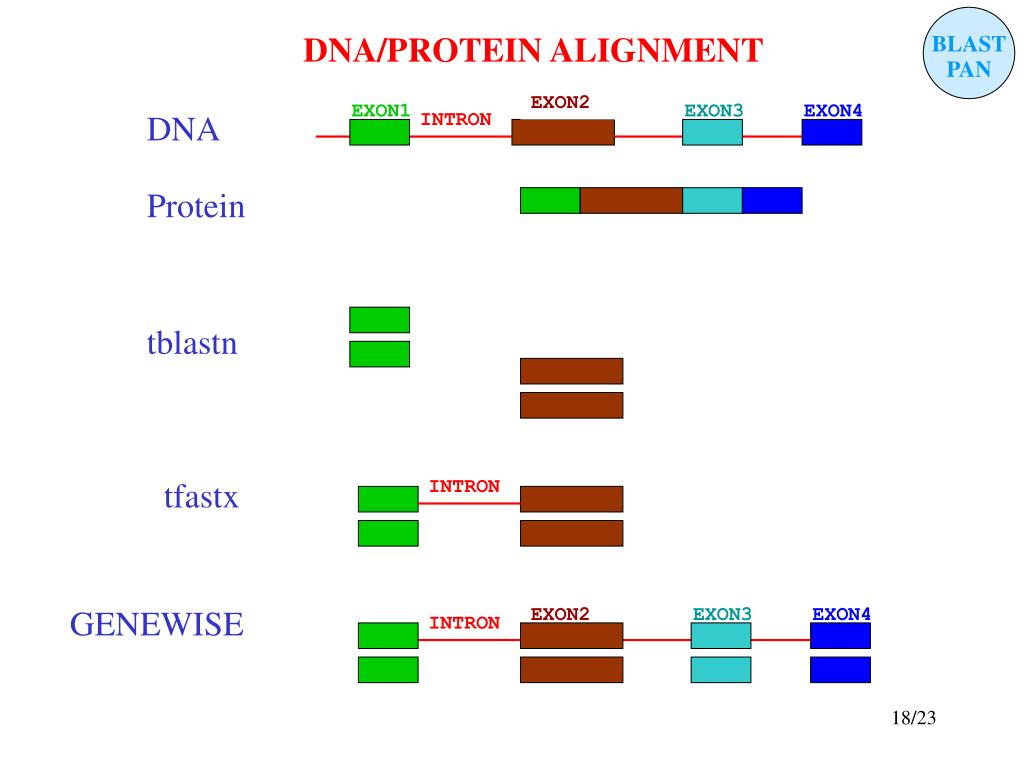 DNA/PROTEIN ALIGNMENT

BLAST PAN

DNA

EXON1 INTRON EXON2 EXON3 EXON4

Protein

tblastn

tfastx

INTRON

GENEWISE

INTRON EXON2 EXON3 EXON4

18/23